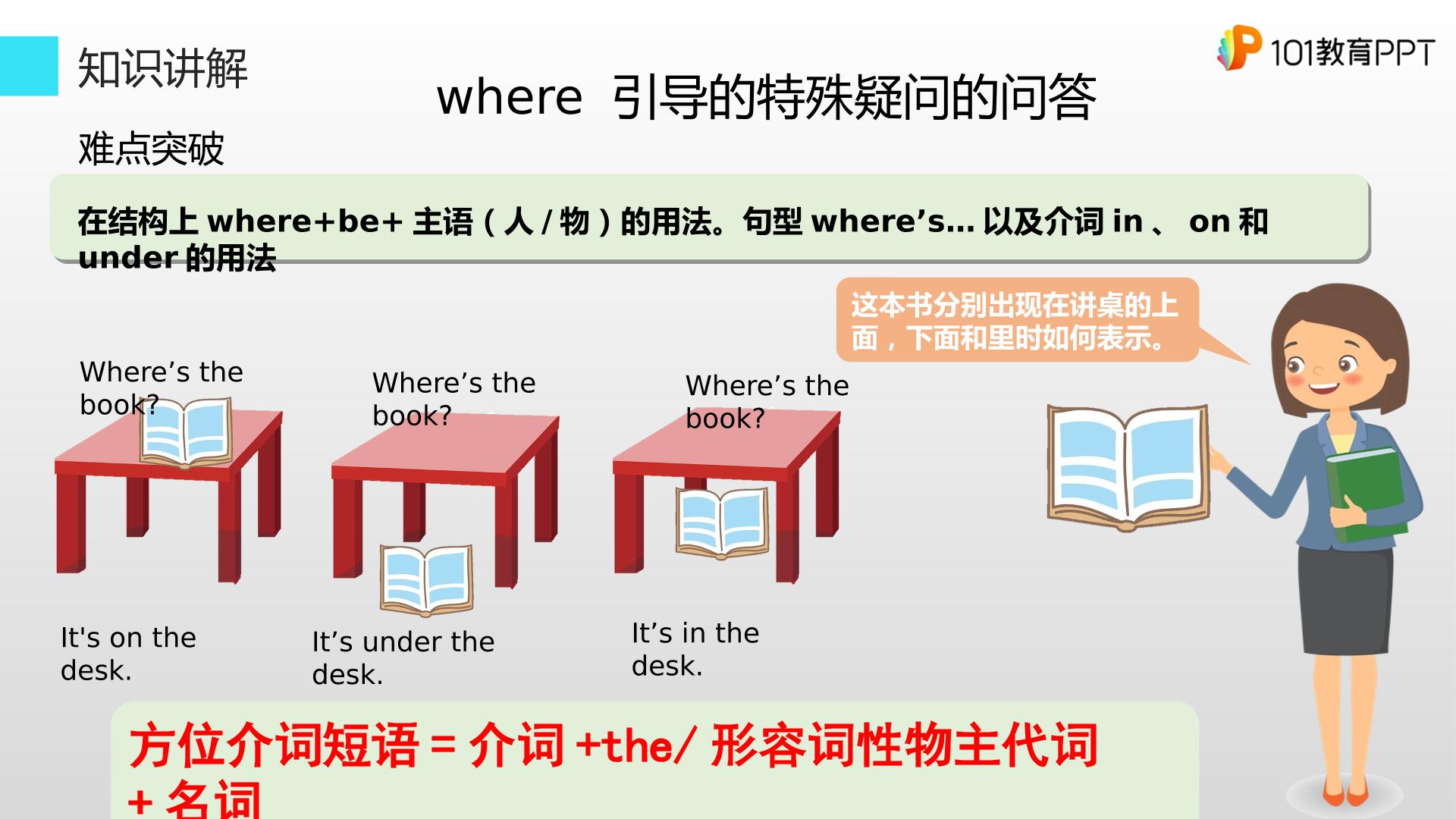 知识讲解

101教育PPT

where 引导的特殊疑问的问答

难点突破

在结构上 where+be+ 主语（人 / 物）的用法。句型 where’s… 以及介词 in 、 on 和 under 的用法

这本书分别出现在讲桌的上面，下面和里时如何表示。

Where’s the book?

Where’s the book?

Where’s the book?

It's on the desk.

It’s under the desk.

It’s in the desk.

方位介词短语 = 介词 +the/ 形容词性物主代词 + 名词